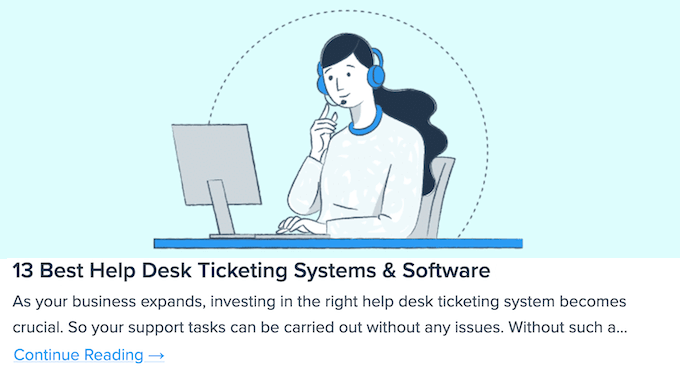 13 Best Help Desk Ticketing Systems & Software

As your business expands, investing in the right help desk ticketing system becomes crucial. So your support tasks can be carried out without any issues. Without such a...

Continue Reading →